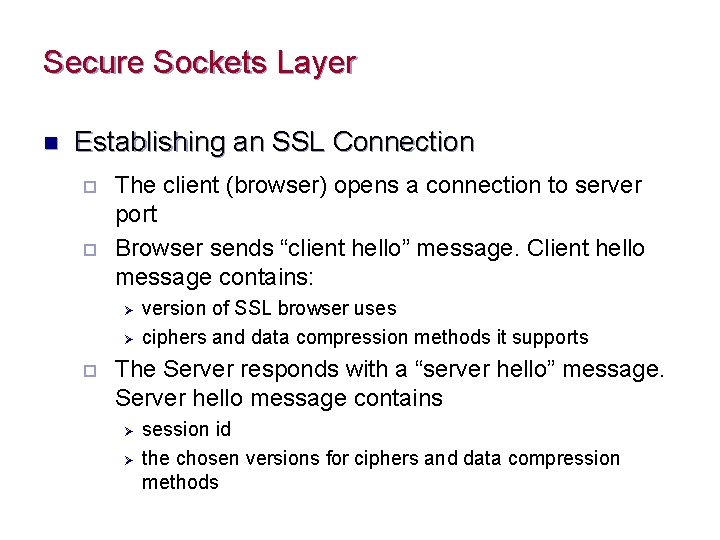 Secure Sockets Layer

■ Establishing an SSL Connection

□ The client (browser) opens a connection to server port

□ Browser sends “client hello” message. Client hello message contains:

➢ version of SSL browser uses

➢ ciphers and data compression methods it supports

□ The Server responds with a “server hello” message. Server hello message contains

➢ session id

➢ the chosen versions for ciphers and data compression methods